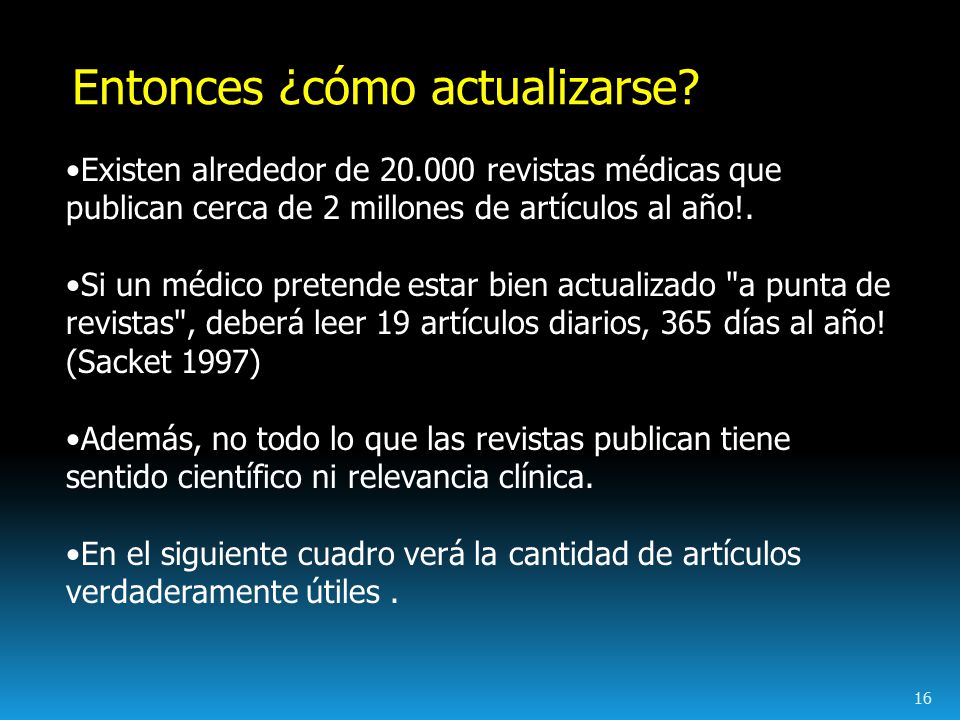 Entonces ¿cómo actualizarse?

•Existen alrededor de 20.000 revistas médicas que publican cerca de 2 millones de artículos al año!.

•Si un médico pretende estar bien actualizado "a punta de revistas", deberá leer 19 artículos diarios, 365 días al año! (Sacket 1997)

•Además, no todo lo que las revistas publican tiene sentido científico ni relevancia clínica.

•En el siguiente cuadro verá la cantidad de artículos verdaderamente útiles .

16